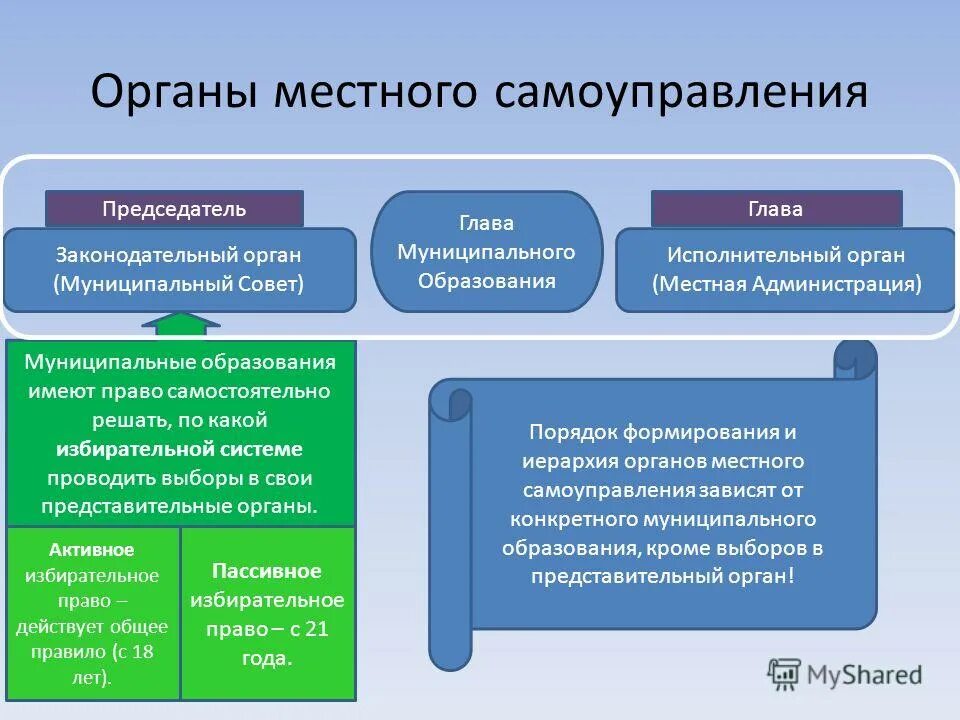 Органы местного самоуправления

Председатель

Законодательный орган (Муниципальный Совет)

Глава Муниципального Образования

Глава

Исполнительный орган (Местная Администрация)

Муниципальные образования имеют право самостоятельно решать, по какой избирательной системе проводить выборы в свои представительные органы.

Активное избирательное право – действует общее правило (с 18 лет).

Пассивное избирательное право – с 21 года.

Порядок формирования и иерархия органов местного самоуправления зависят от конкретного муниципального образования, кроме выборов в представительный орган!

MyShared